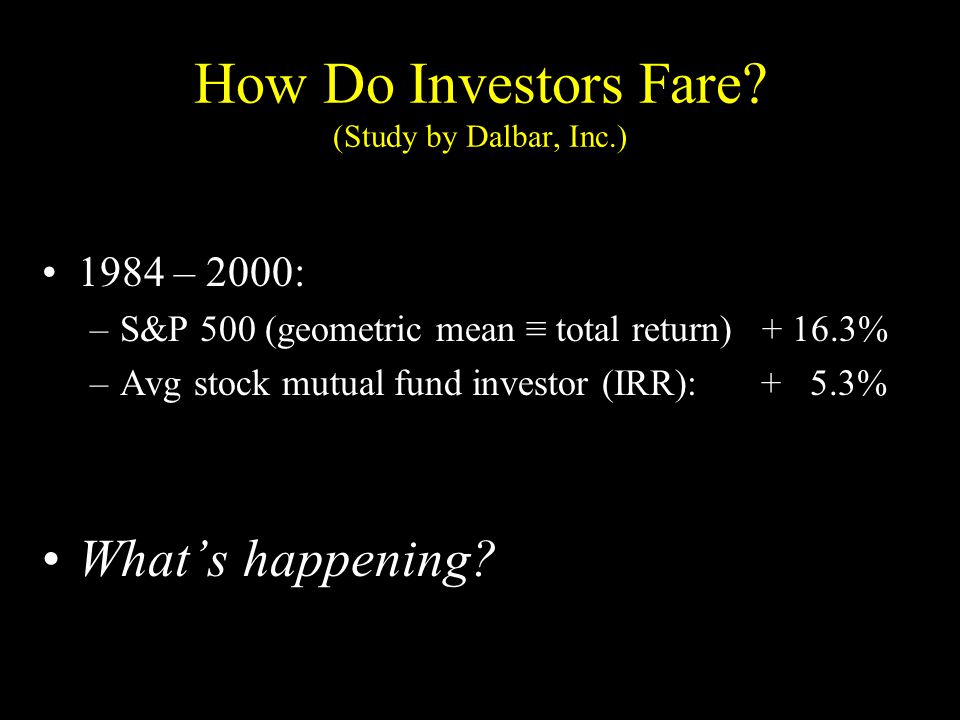 How Do Investors Fare?
(Study by Dalbar, Inc.)

• 1984 – 2000:
– S&P 500 (geometric mean ≡ total return) + 16.3%
– Avg stock mutual fund investor (IRR): + 5.3%

• What's happening?